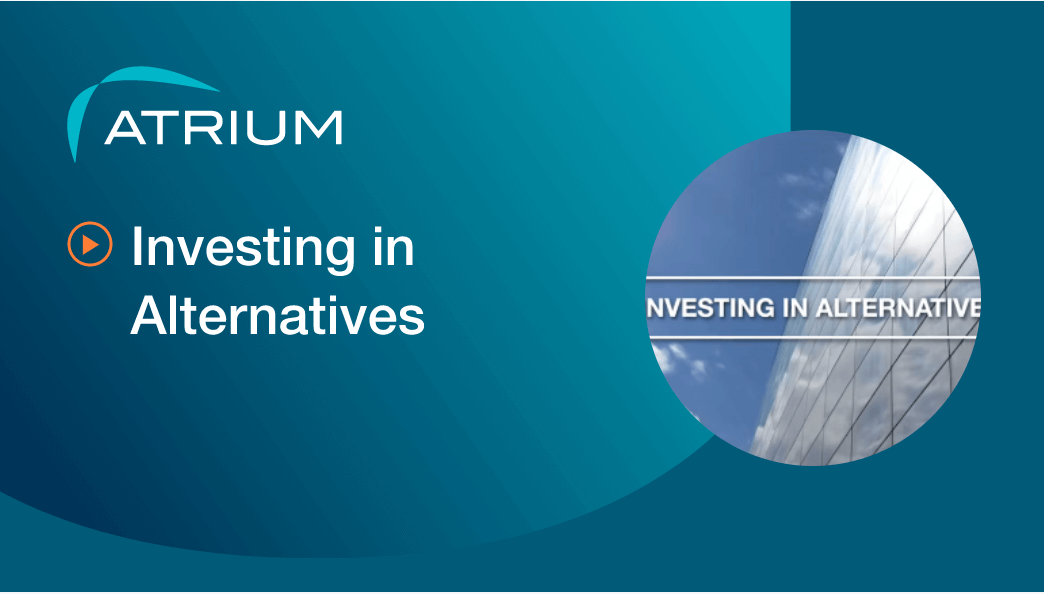 ATRIUM

Investing in Alternatives

NVESTING IN ALTERNATIVE